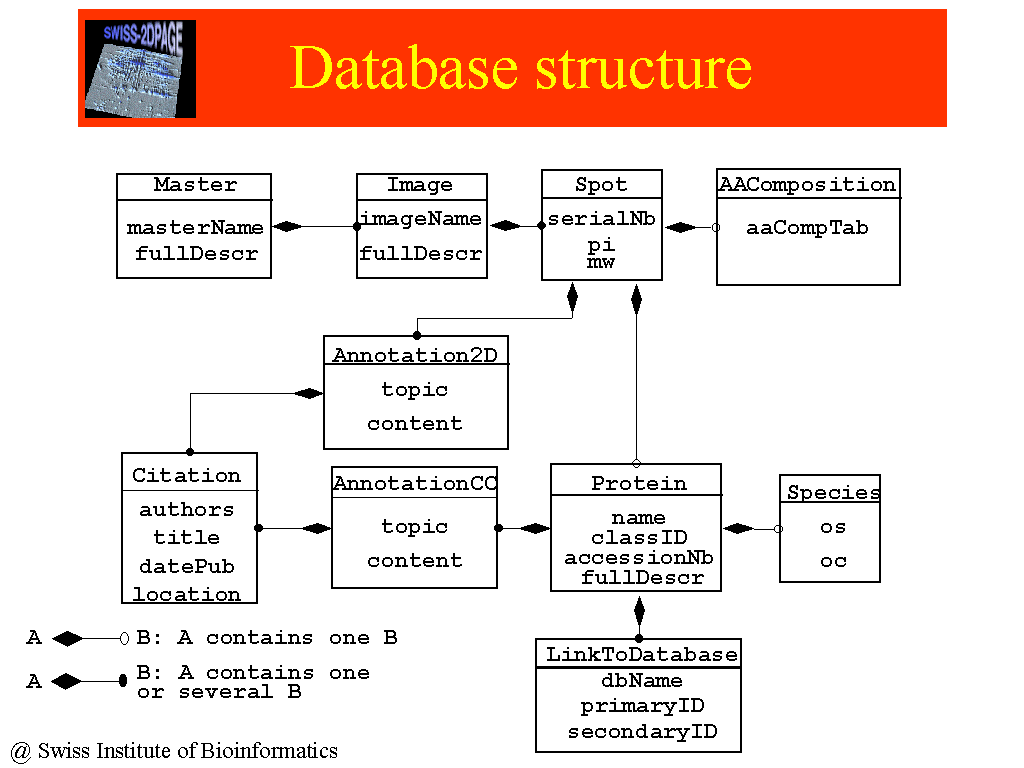 SWISS-2DPAGE

Database structure

Master
masterName
fullDescr

Image
imageName
fullDescr

Spot
serialNb
pi
mw

AAComposition
aaCompTab

Annotation2D
topic
content

Citation
authors
title
datePub
location

AnnotationCC
topic
content

Protein
name
classID
accessionNb
fullDescr

Species
os
oc

LinkToDatabase
dbName
primaryID
secondaryID

A B: A contains one B

A B: A contains one or several B

@ Swiss Institute of Bioinformatics